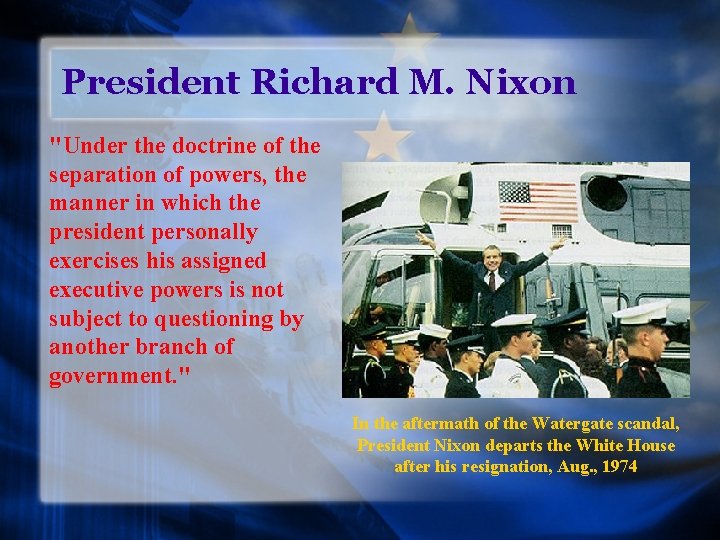 President Richard M. Nixon

"Under the doctrine of the separation of powers, the manner in which the president personally exercises his assigned executive powers is not subject to questioning by another branch of government."

In the aftermath of the Watergate scandal, President Nixon departs the White House after his resignation, Aug., 1974